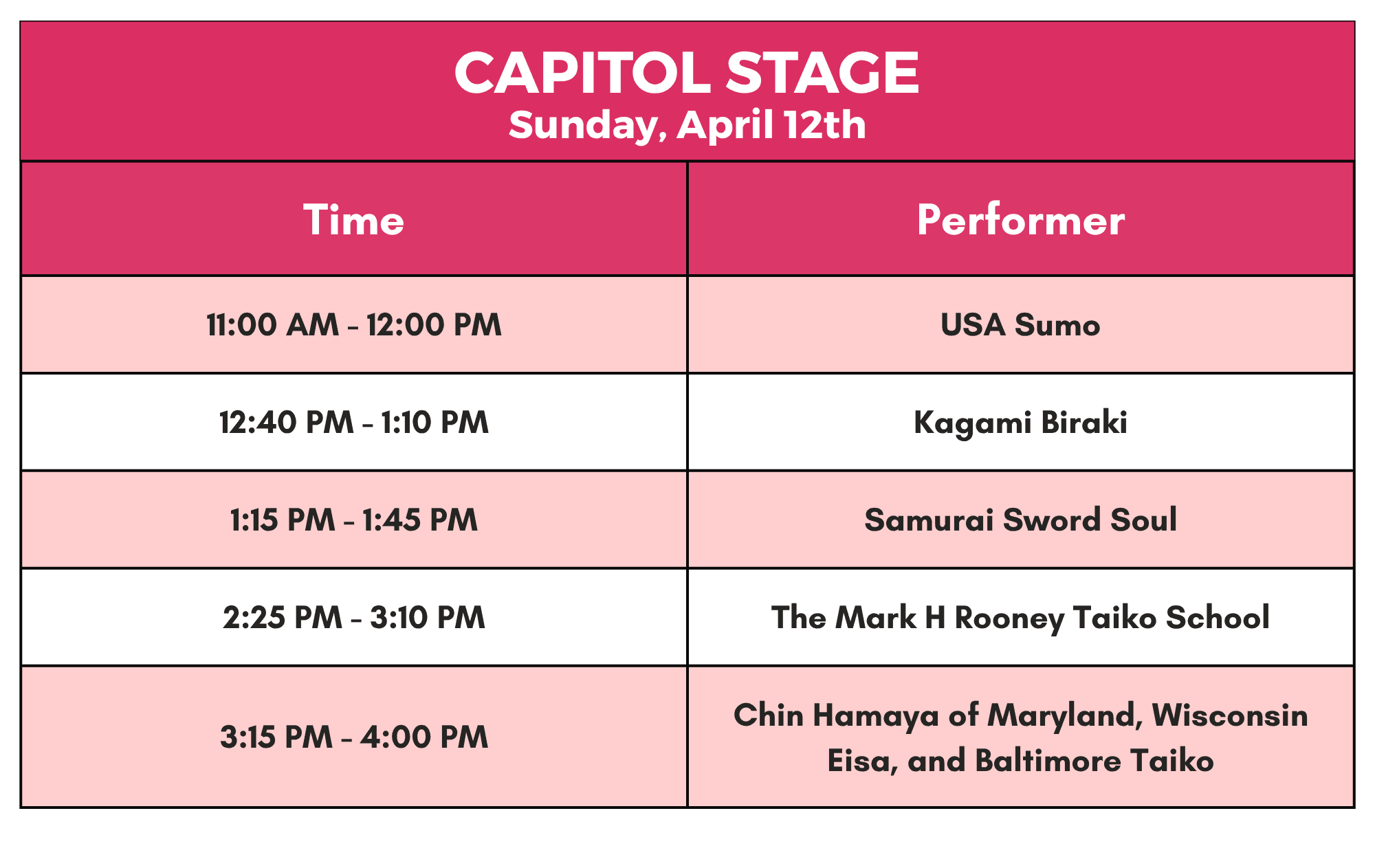 CAPITOL STAGE
Sunday, April 12th

| Time | Performer |
|---|---|
| 11:00 AM - 12:00 PM | USA Sumo |
| 12:40 PM - 1:10 PM | Kagami Biraki |
| 1:15 PM - 1:45 PM | Samurai Sword Soul |
| 2:25 PM - 3:10 PM | The Mark H Rooney Taiko School |
| 3:15 PM - 4:00 PM | Chin Hamaya of Maryland, Wisconsin Eisa, and Baltimore Taiko |